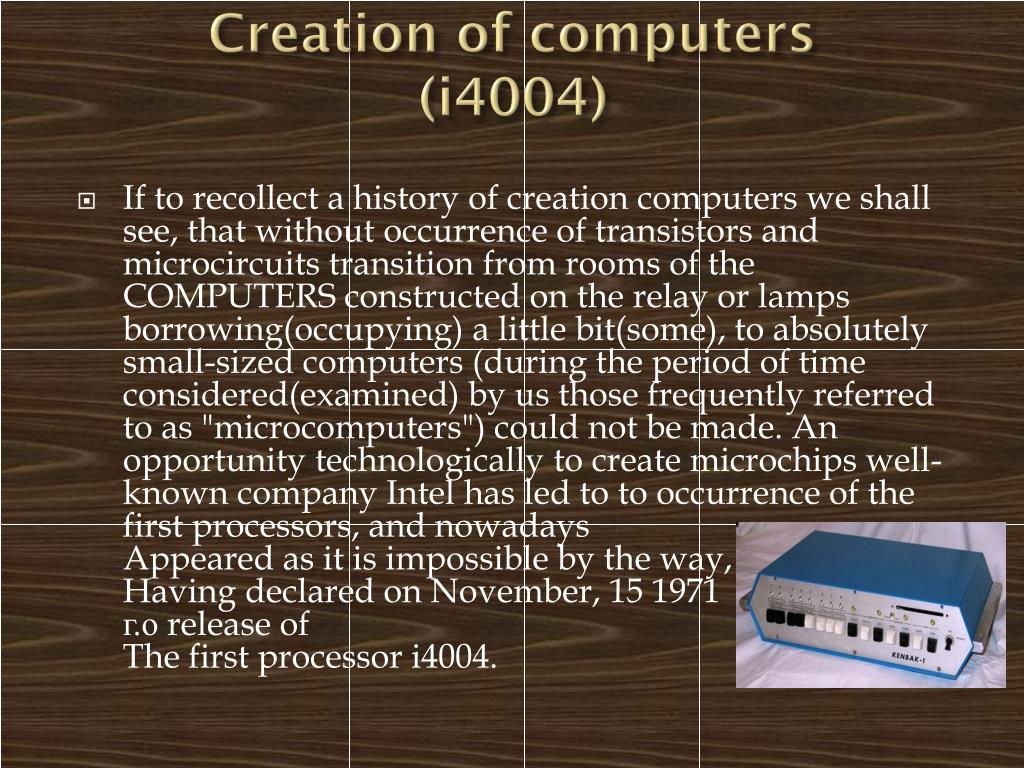 Creation of computers (i4004)

If to recollect a history of creation computers we shall see, that without occurrence of transistors and microcircuits transition from rooms of the COMPUTERS constructed on the relay or lamps borrowing(occupying) a little bit(some), to absolutely small-sized computers (during the period of time considered(examined) by us those frequently referred to as "microcomputers") could not be made. An opportunity technologically to create microchips well-known company Intel has led to to occurrence of the first processors, and nowadays
Appeared as it is impossible by the way,
Having declared on November, 15 1971
г.о release of
The first processor i4004.

KENBAK-1